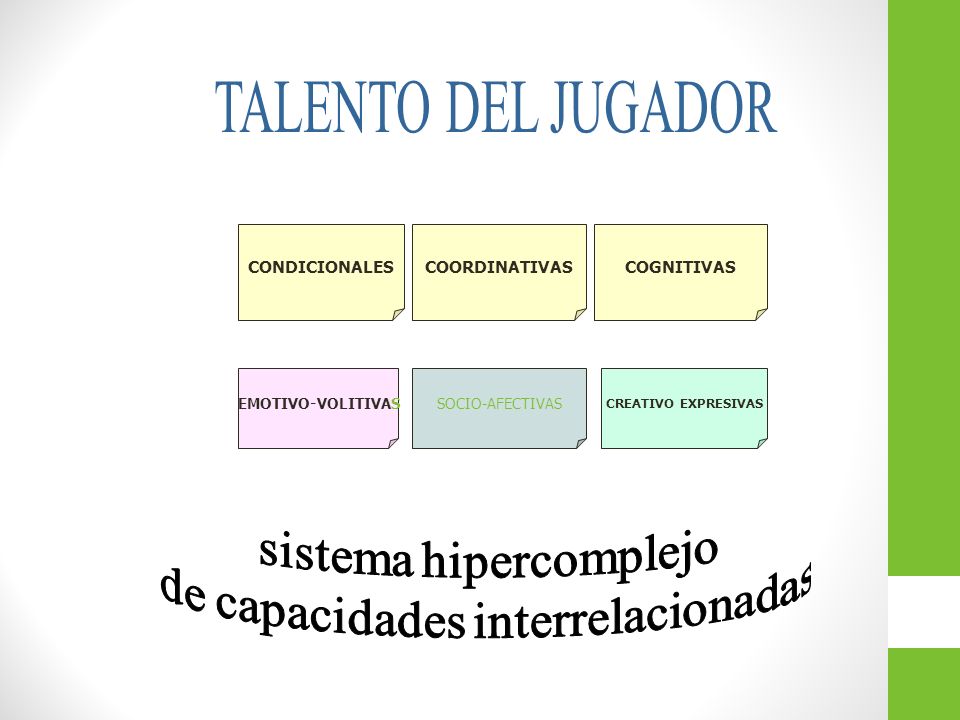 TALENTO DEL JUGADOR

CONDICIONALES

COORDINATIVAS

COGNITIVAS

EMOTIVO-VOLITIVAS

SOCIO-AFECTIVAS

CREATIVO EXPRESIVAS

sistema hipercomplejo
de capacidades interrelacionadas